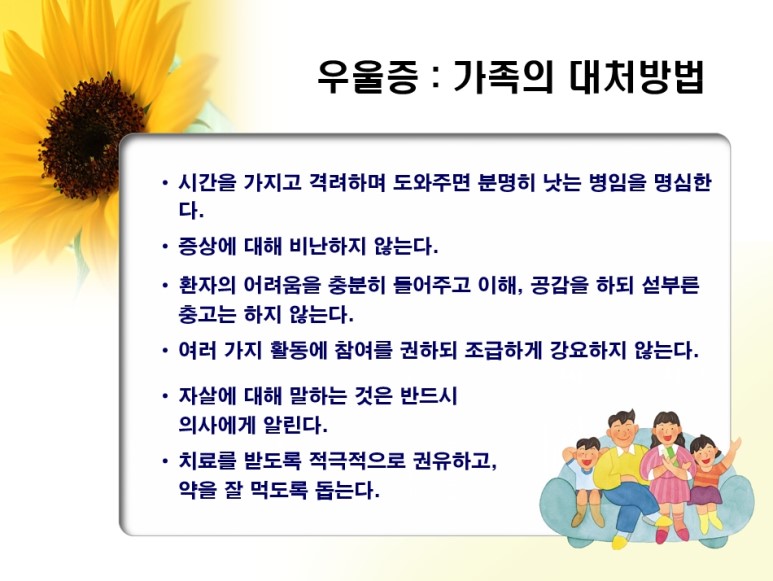 우울증 : 가족의 대처방법

• 시간을 가지고 격려하며 도와주면 분명히 낫는 병임을 명심한다.

• 증상에 대해 비난하지 않는다.

• 환자의 어려움을 충분히 들어주고 이해, 공감을 하되 섣부른 충고는 하지 않는다.

• 여러 가지 활동에 참여를 권하되 조급하게 강요하지 않는다.

• 자살에 대해 말하는 것은 반드시 의사에게 알린다.

• 치료를 받도록 적극적으로 권유하고, 약을 잘 먹도록 돕는다.